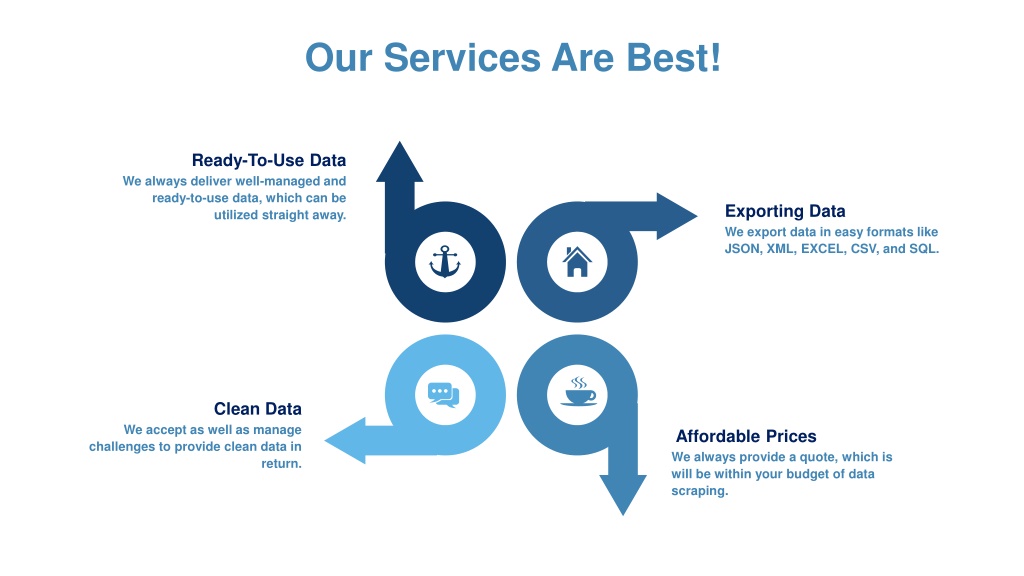 Our Services Are Best!

Ready-To-Use Data
We always deliver well-managed and ready-to-use data, which can be utilized straight away.

Exporting Data
We export data in easy formats like JSON, XML, EXCEL, CSV, and SQL.

Clean Data
We accept as well as manage challenges to provide clean data in return.

Affordable Prices
We always provide a quote, which is will be within your budget of data scraping.